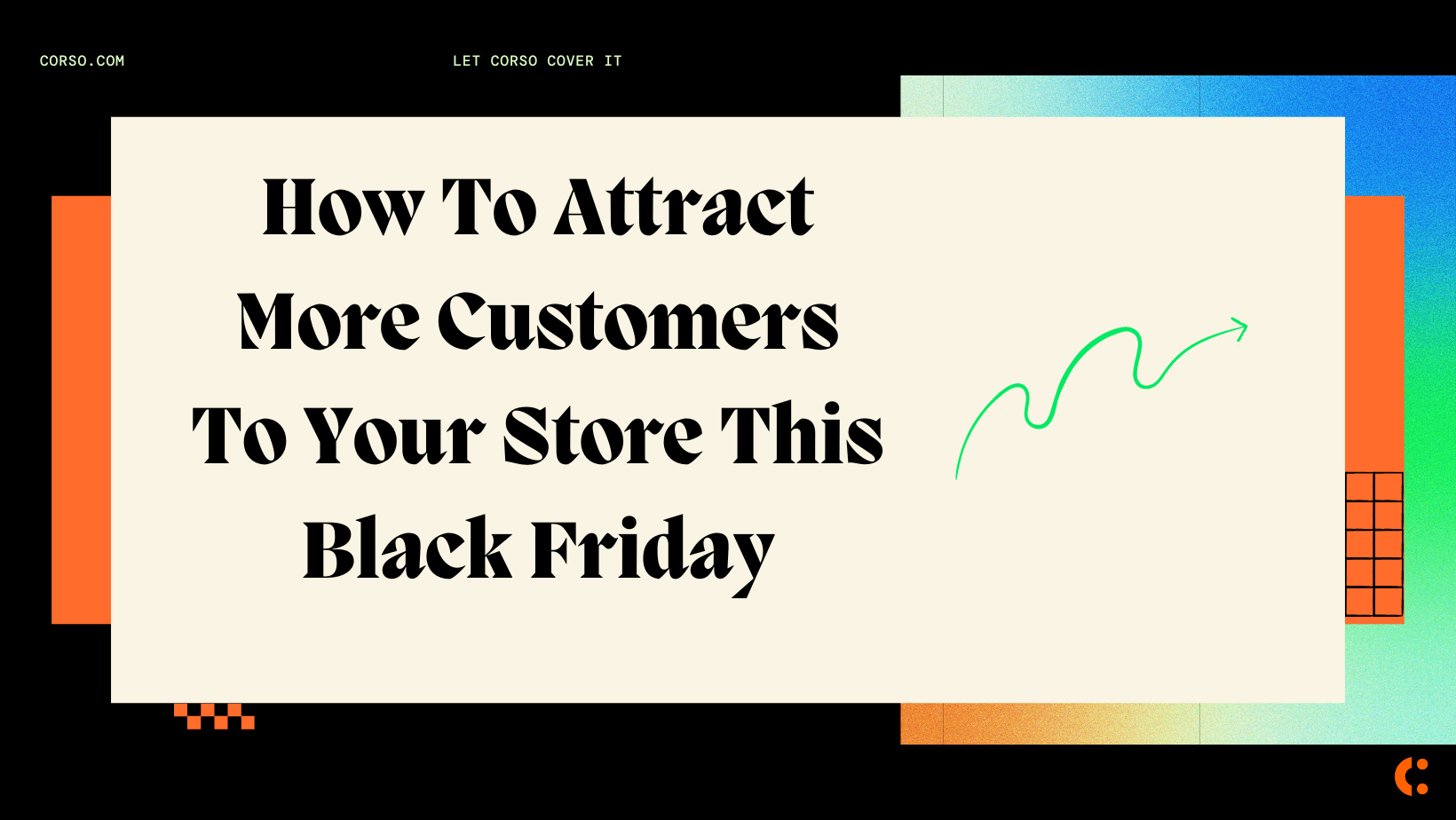 CORSO.COM

LET CORSO COVER IT

How To Attract More Customers To Your Store This Black Friday